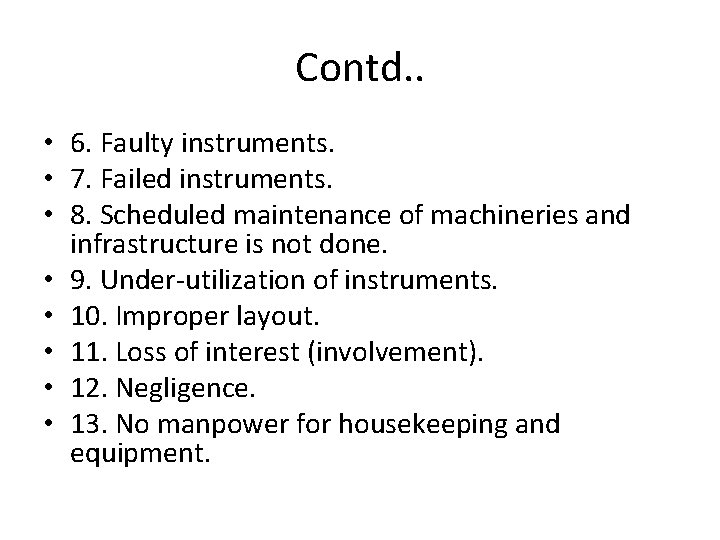 Contd..

• 6. Faulty instruments.
• 7. Failed instruments.
• 8. Scheduled maintenance of machineries and infrastructure is not done.
• 9. Under-utilization of instruments.
• 10. Improper layout.
• 11. Loss of interest (involvement).
• 12. Negligence.
• 13. No manpower for housekeeping and equipment.